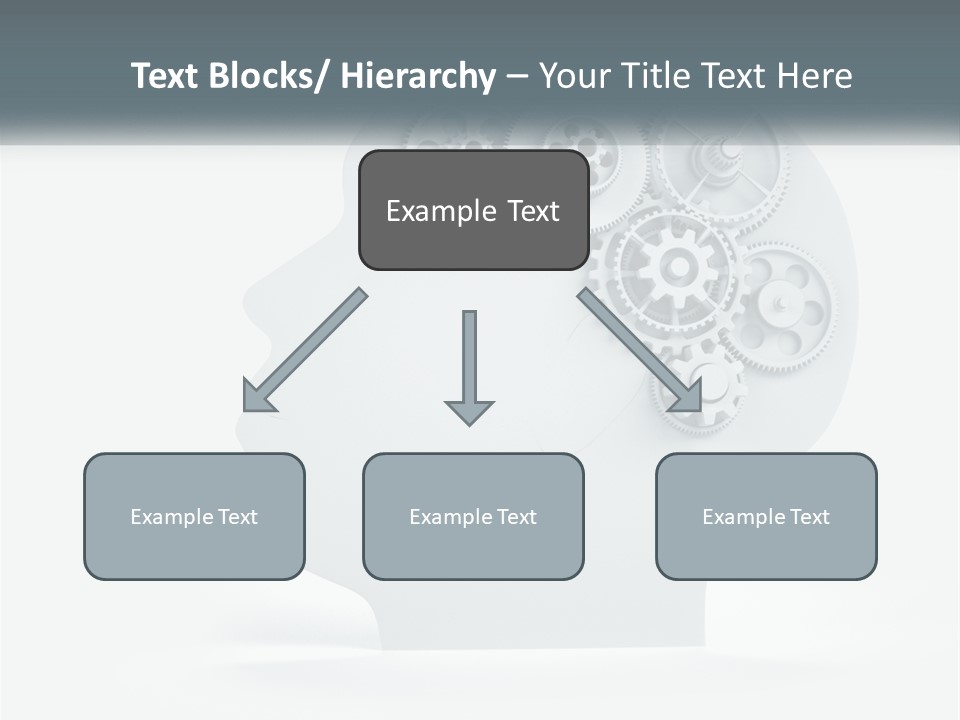 Text Blocks/ Hierarchy – Your Title Text Here

Example Text

Example Text

Example Text

Example Text